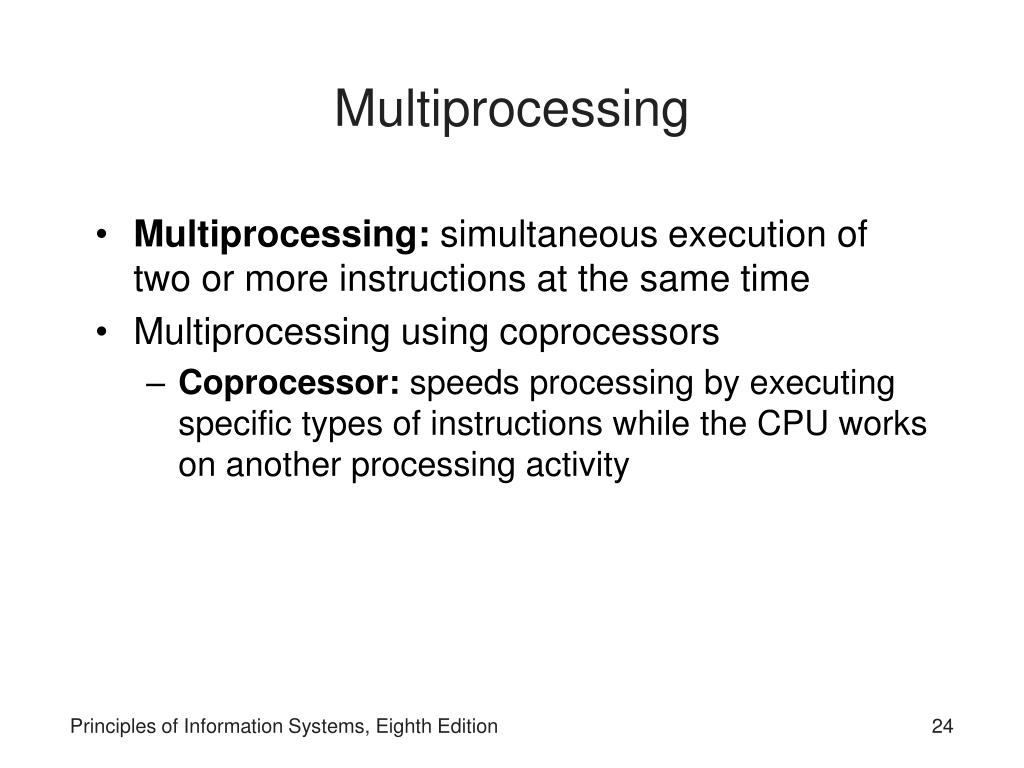 Multiprocessing

• Multiprocessing: simultaneous execution of two or more instructions at the same time
• Multiprocessing using coprocessors
– Coprocessor: speeds processing by executing specific types of instructions while the CPU works on another processing activity

Principles of Information Systems, Eighth Edition

24